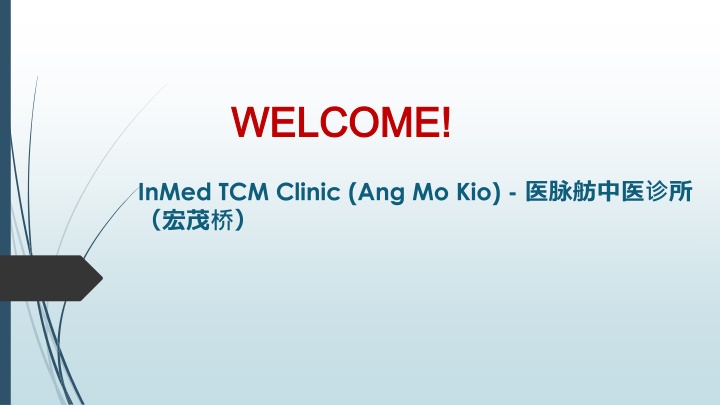 WELCOME!

InMed TCM Clinic (Ang Mo Kio) - 医脉舫中医诊所（宏茂桥）